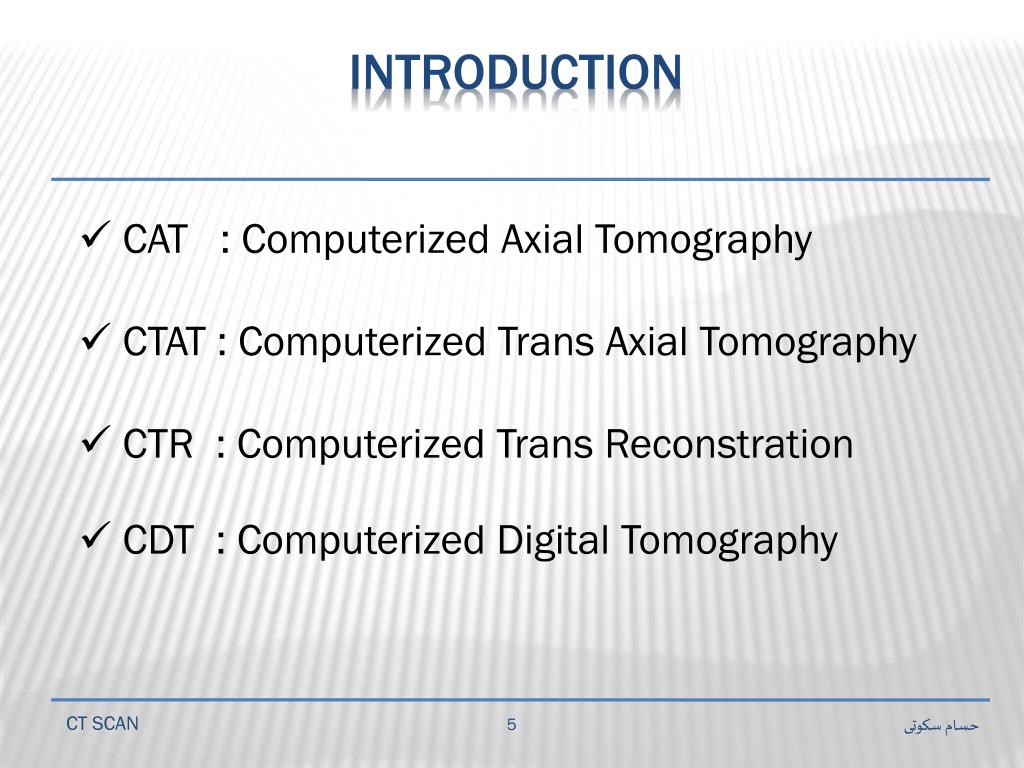 INTRODUCTION

✓ CAT : Computerized Axial Tomography

✓ CTAT : Computerized Trans Axial Tomography

✓ CTR : Computerized Trans Reconstration

✓ CDT : Computerized Digital Tomography

CT SCAN

5

حسام سکوتی